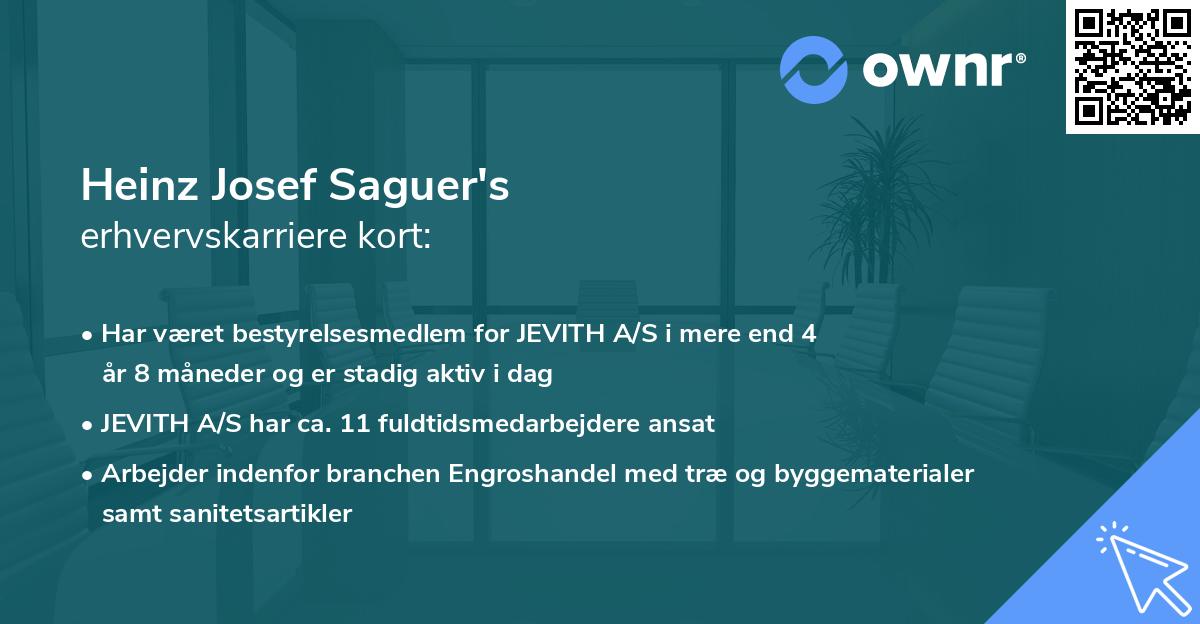 ownr®

Heinz Josef Saguer's
erhvervskarriere kort:

• Har været bestyrelsesmedlem for JEVITH A/S i mere end 4 år 8 måneder og er stadig aktiv i dag

• JEVITH A/S har ca. 11 fuldtidsmedarbejdere ansat

• Arbejder indenfor branchen Engroshandel med træ og byggematerialer samt sanitetsartikler